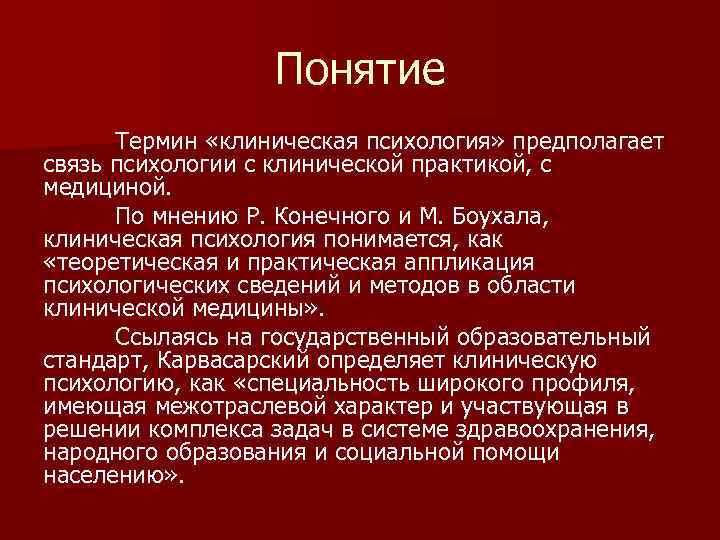 Понятие

Термин «клиническая психология» предполагает связь психологии с клинической практикой, с медициной.

По мнению Р. Конечного и М. Боухала, клиническая психология понимается, как «теоретическая и практическая аппликация психологических сведений и методов в области клинической медицины».

Ссылаясь на государственный образовательный стандарт, Карвасарский определяет клиническую психологию, как «специальность широкого профиля, имеющая межотраслевой характер и участвующая в решении комплекса задач в системе здравоохранения, народного образования и социальной помощи населению».